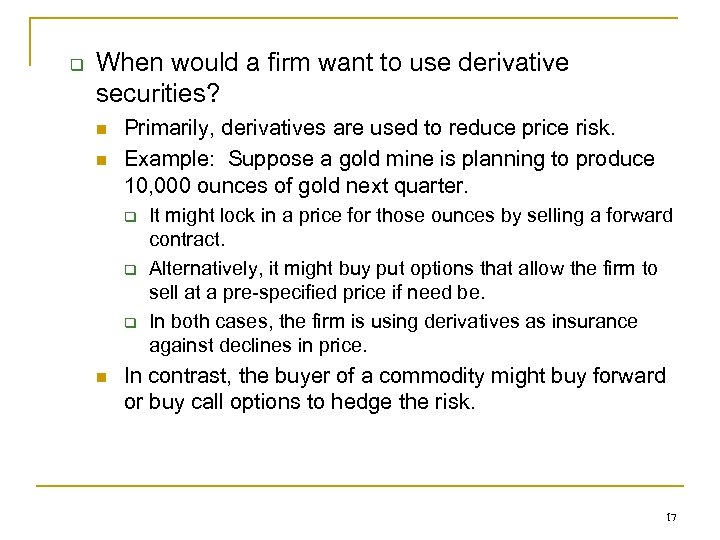 When would a firm want to use derivative securities?

Primarily, derivatives are used to reduce price risk.

Example: Suppose a gold mine is planning to produce 10,000 ounces of gold next quarter.

It might lock in a price for those ounces by selling a forward contract.

Alternatively, it might buy put options that allow the firm to sell at a pre-specified price if need be.

In both cases, the firm is using derivatives as insurance against declines in price.

In contrast, the buyer of a commodity might buy forward or buy call options to hedge the risk.

17